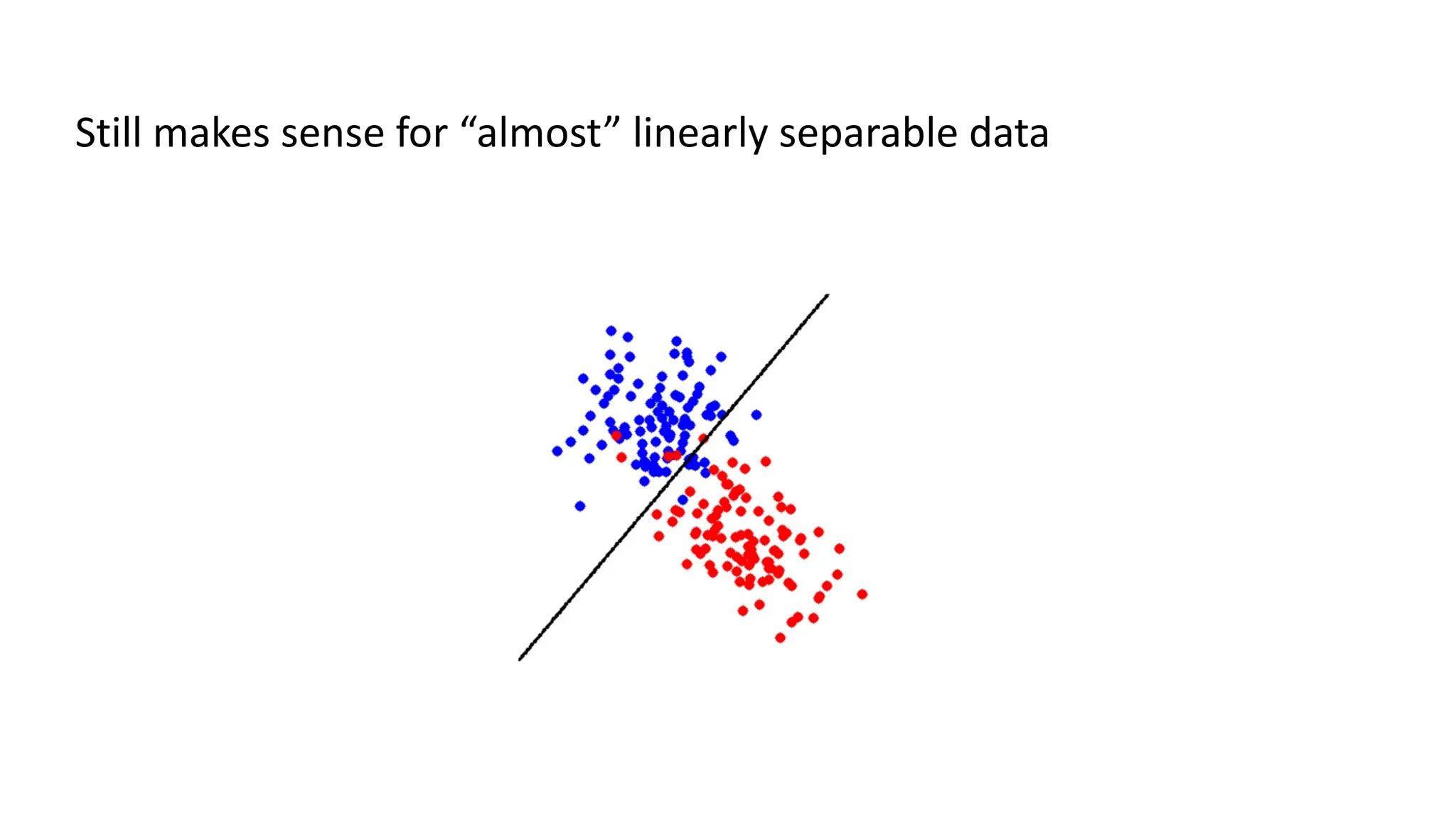 Still makes sense for “almost” linearly separable data